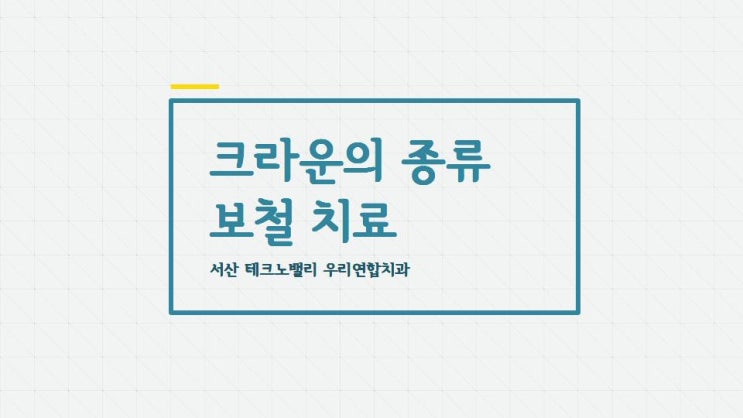 크라운의 종류
보철 치료

서산 테크노밸리 우리연합치과